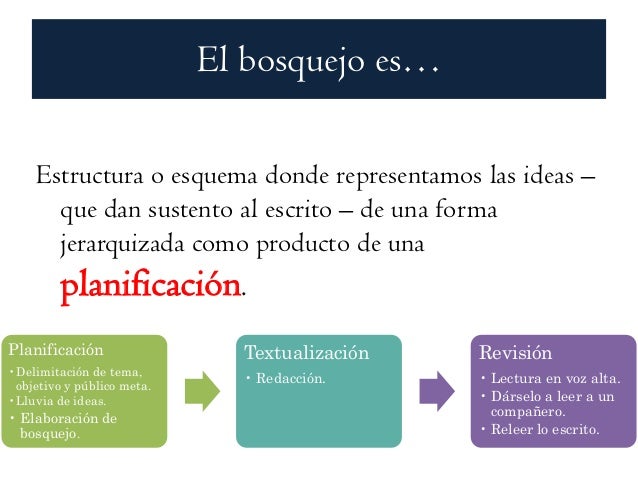 El bosquejo es…

Estructura o esquema donde representamos las ideas – que dan sustento al escrito – de una forma jerarquizada como producto de una planificación.

Planificación
• Delimitación de tema, objetivo y público meta.
• Lluvia de ideas.
• Elaboración de bosquejo.

Textualización
• Redacción.

Revisión
• Lectura en voz alta.
• Dárselo a leer a un compañero.
• Releer lo escrito.